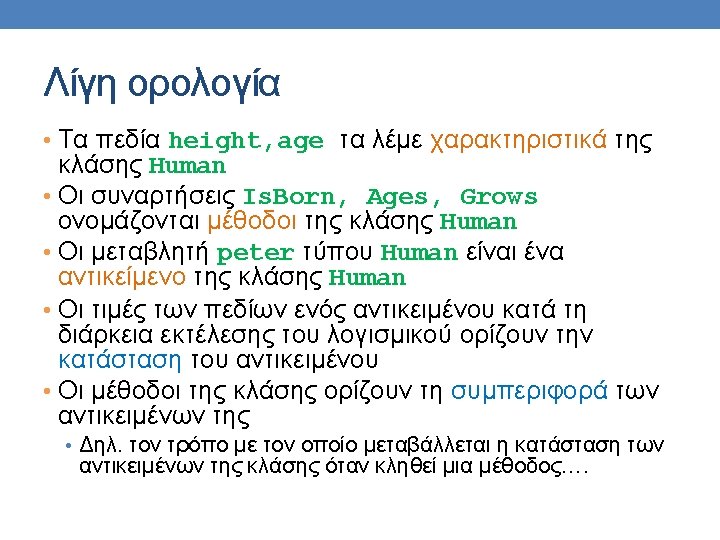 Λίγη ορολογία

• Τα πεδία height,age τα λέμε χαρακτηριστικά της κλάσης Human
• Οι συναρτήσεις IsBorn, Ages, Grows ονομάζονται μέθοδοι της κλάσης Human
• Οι μεταβλητή peter τύπου Human είναι ένα αντικείμενο της κλάσης Human
• Οι τιμές των πεδίων ενός αντικειμένου κατά τη διάρκεια εκτέλεσης του λογισμικού ορίζουν την κατάσταση του αντικειμένου
• Οι μέθοδοι της κλάσης ορίζουν τη συμπεριφορά των αντικειμένων της
 • Δηλ. τον τρόπο με τον οποίο μεταβάλλεται η κατάσταση των αντικειμένων της κλάσης όταν κληθεί μια μέθοδος….